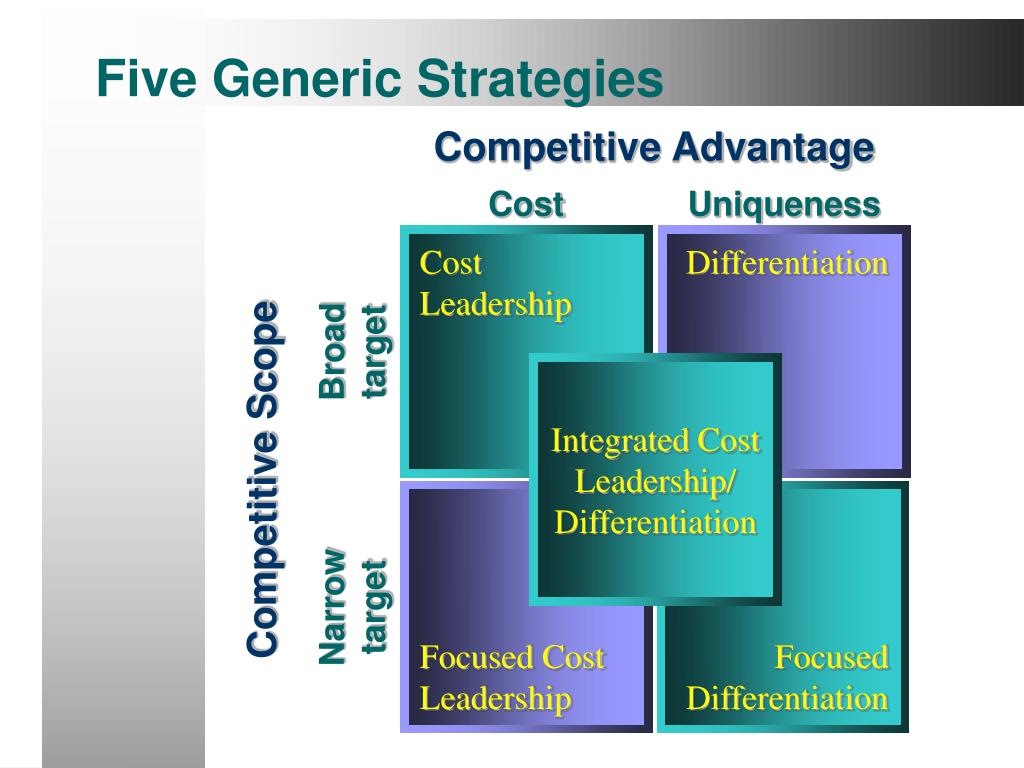 Five Generic Strategies

Competitive Advantage

Cost

Uniqueness

Competitive Scope

Broad target

Narrow target

Cost Leadership

Differentiation

Integrated Cost Leadership/ Differentiation

Focused Cost Leadership

Focused Differentiation